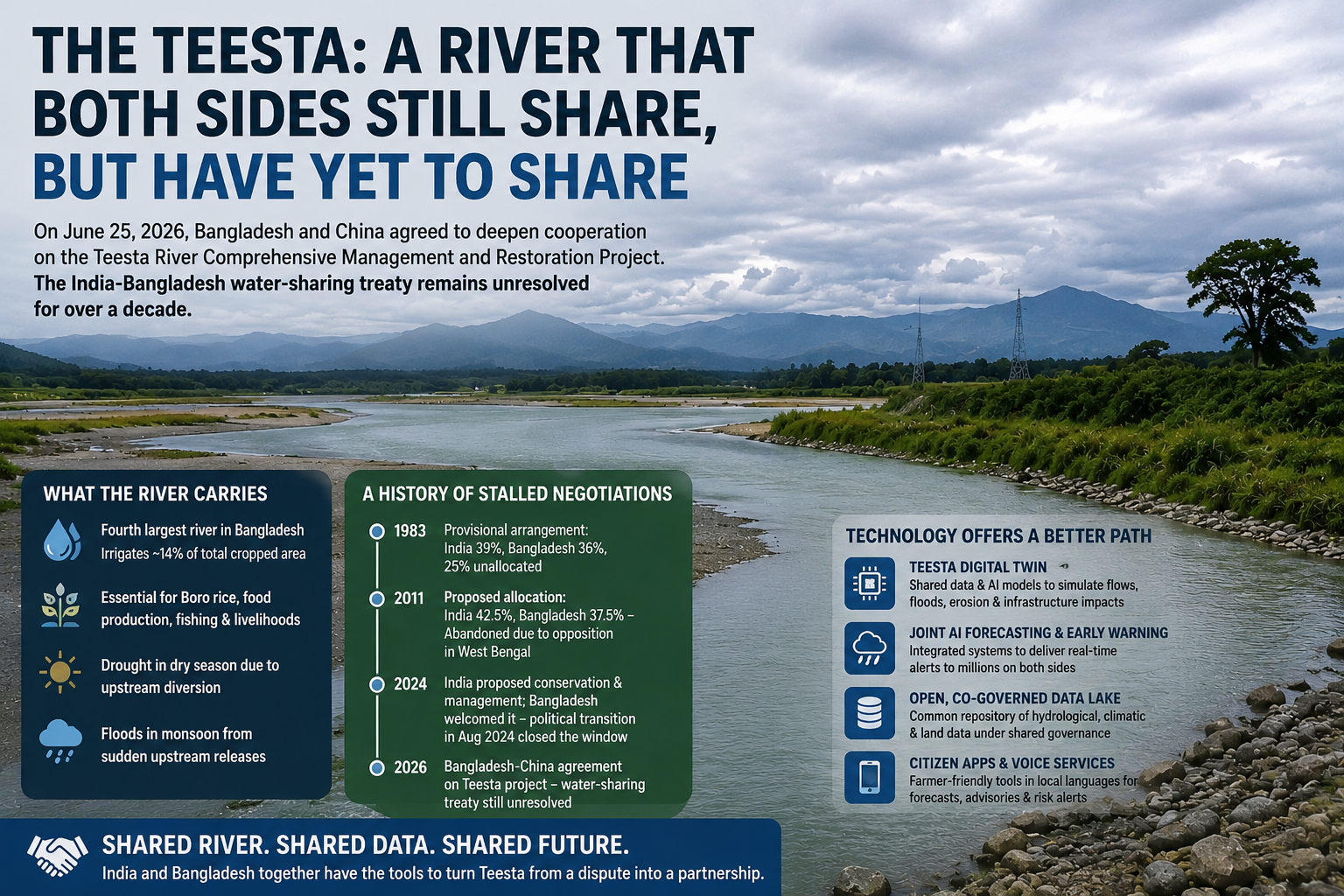 THE TEESTA: A RIVER THAT BOTH SIDES STILL SHARE, BUT HAVE YET TO SHARE

On June 25, 2026, Bangladesh and China agreed to deepen cooperation on the Teesta River Comprehensive Management and Restoration Project. The India-Bangladesh water-sharing treaty remains unresolved for over a decade.

WHAT THE RIVER CARRIES

Fourth largest river in Bangladesh
Irrigates ~14% of total cropped area

Essential for Boro rice, food production, fishing & livelihoods

Drought in dry season due to upstream diversion

Floods in monsoon from sudden upstream releases

A HISTORY OF STALLED NEGOTIATIONS

1983 Provisional arrangement: India 39%, Bangladesh 36%, 25% unallocated

2011 Proposed allocation: India 42.5%, Bangladesh 37.5% – Abandoned due to opposition in West Bengal

2024 India proposed conservation & management; Bangladesh welcomed it – political transition in Aug 2024 closed the window

2026 Bangladesh-China agreement on Teesta project – water-sharing treaty still unresolved

TECHNOLOGY OFFERS A BETTER PATH

TEESTA DIGITAL TWIN
Shared data & AI models to simulate flows, floods, erosion & infrastructure impacts

JOINT AI FORECASTING & EARLY WARNING
Integrated systems to deliver real-time alerts to millions on both sides

OPEN, CO-GOVERNED DATA LAKE
Common repository of hydrological, climatic & land data under shared governance

CITIZEN APPS & VOICE SERVICES
Farmer-friendly tools in local languages for forecasts, advisories & risk alerts

SHARED RIVER. SHARED DATA. SHARED FUTURE.
India and Bangladesh together have the tools to turn Teesta from a dispute into a partnership.